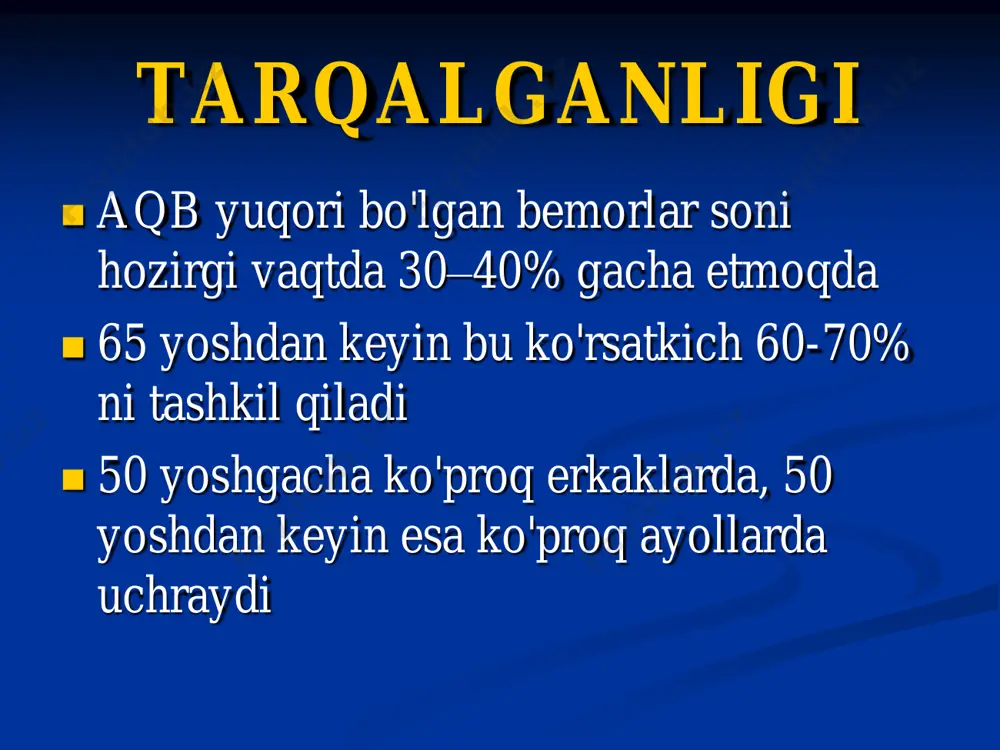 TARQALGANLIGI

AQB yuqori bo'lgan bemorlar soni hozirgi vaqtda 30–40% gacha etmoqda

65 yoshdan keyin bu ko'rsatkich 60-70% ni tashkil qiladi

50 yoshgacha ko'proq erkaklarda, 50 yoshdan keyin esa ko'proq ayollarda uchraydi